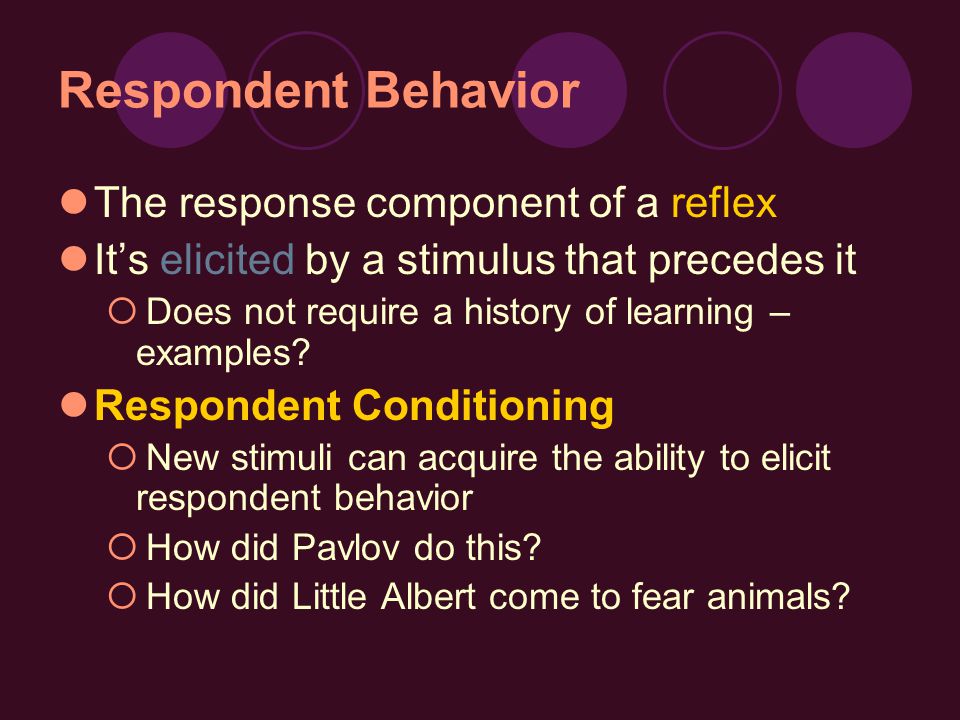 Respondent Behavior

The response component of a reflex

It's elicited by a stimulus that precedes it

Does not require a history of learning – examples?

Respondent Conditioning

New stimuli can acquire the ability to elicit respondent behavior

How did Pavlov do this?

How did Little Albert come to fear animals?